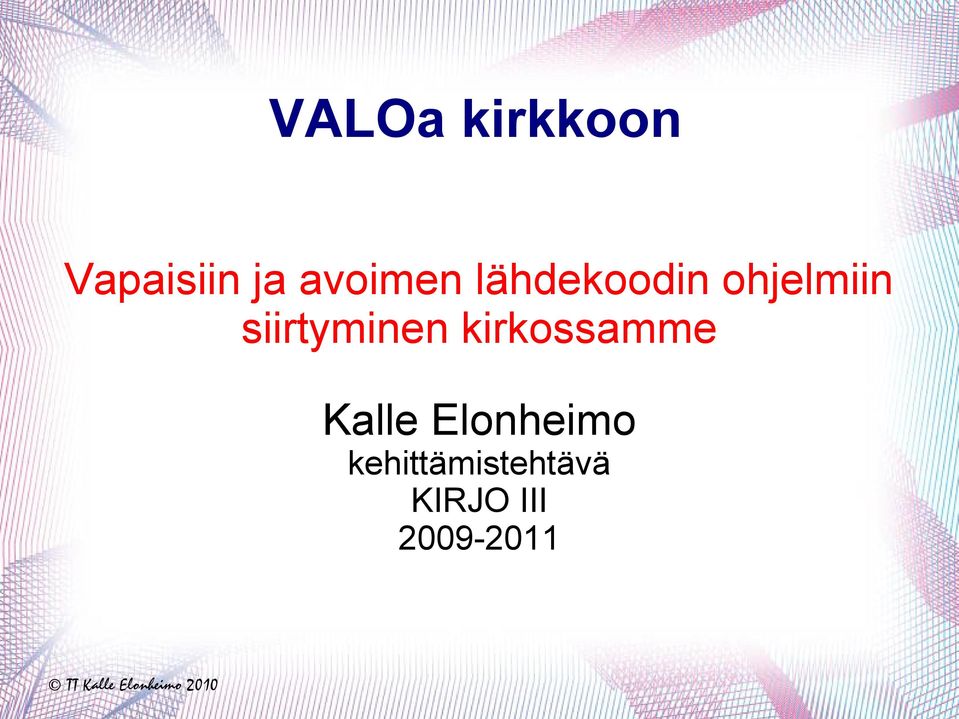 VALOa kirkkoon

Vapaisiin ja avoimen lähdekoodin ohjelmiin siirtyminen kirkossamme

Kalle Elonheimo
kehittämistehtävä
KIRJO III
2009-2011

© TT Kalle Elonheimo 2010